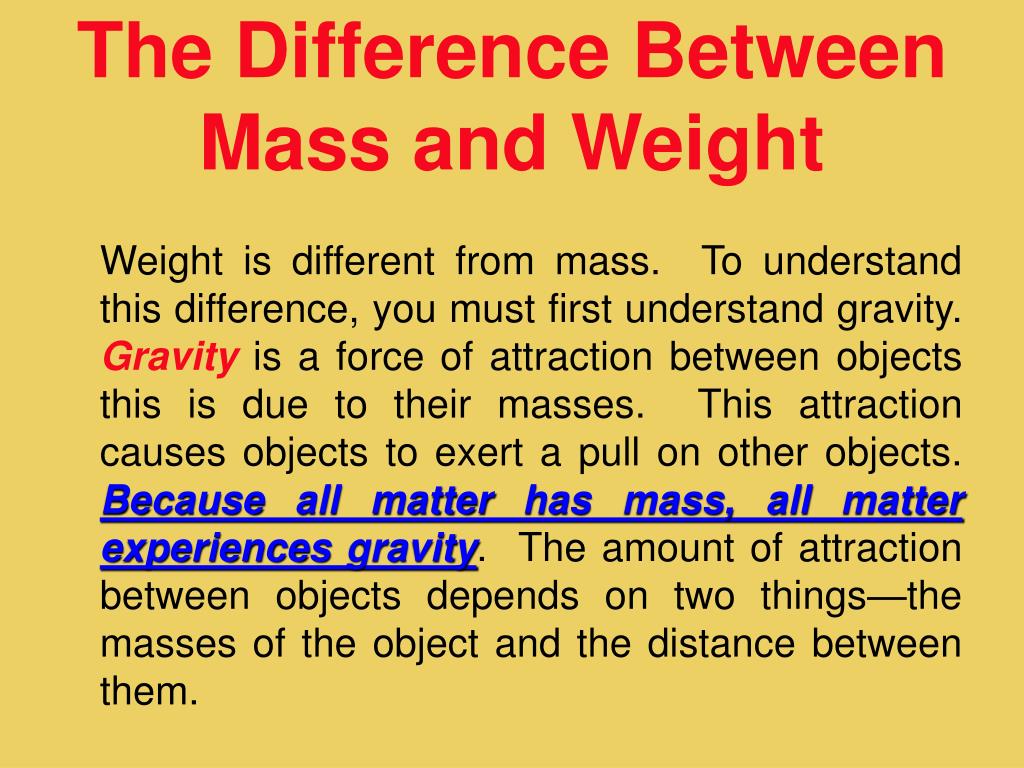 The Difference Between Mass and Weight

Weight is different from mass. To understand this difference, you must first understand gravity. Gravity is a force of attraction between objects this is due to their masses. This attraction causes objects to exert a pull on other objects. Because all matter has mass, all matter experiences gravity. The amount of attraction between objects depends on two things—the masses of the object and the distance between them.